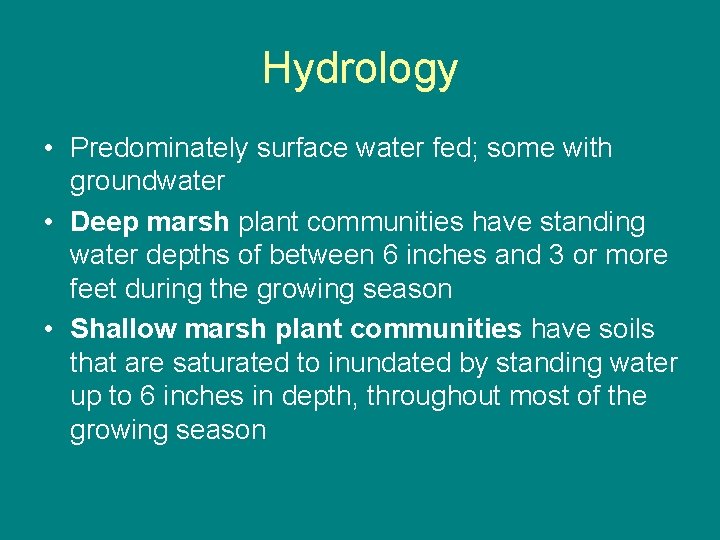 Hydrology

• Predominately surface water fed; some with groundwater

• Deep marsh plant communities have standing water depths of between 6 inches and 3 or more feet during the growing season

• Shallow marsh plant communities have soils that are saturated to inundated by standing water up to 6 inches in depth, throughout most of the growing season